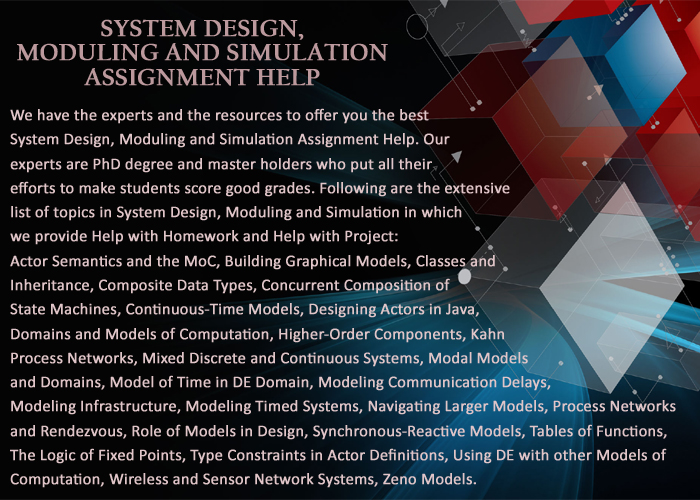 SYSTEM DESIGN, MODULING AND SIMULATION ASSIGNMENT HELP

We have the experts and the resources to offer you the best System Design, Moduling and Simulation Assignment Help. Our experts are PhD degree and master holders who put all their efforts to make students score good grades. Following are the extensive list of topics in System Design, Moduling and Simulation in which we provide Help with Homework and Help with Project:
Actor Semantics and the MoC, Building Graphical Models, Classes and Inheritance, Composite Data Types, Concurrent Composition of State Machines, Continuous-Time Models, Designing Actors in Java, Domains and Models of Computation, Higher-Order Components, Kahn Process Networks, Mixed Discrete and Continuous Systems, Modal Models and Domains, Model of Time in DE Domain, Modeling Communication Delays, Modeling Infrastructure, Modeling Timed Systems, Navigating Larger Models, Process Networks and Rendezvous, Role of Models in Design, Synchronous-Reactive Models, Tables of Functions, The Logic of Fixed Points, Type Constraints in Actor Definitions, Using DE with other Models of Computation, Wireless and Sensor Network Systems, Zeno Models.